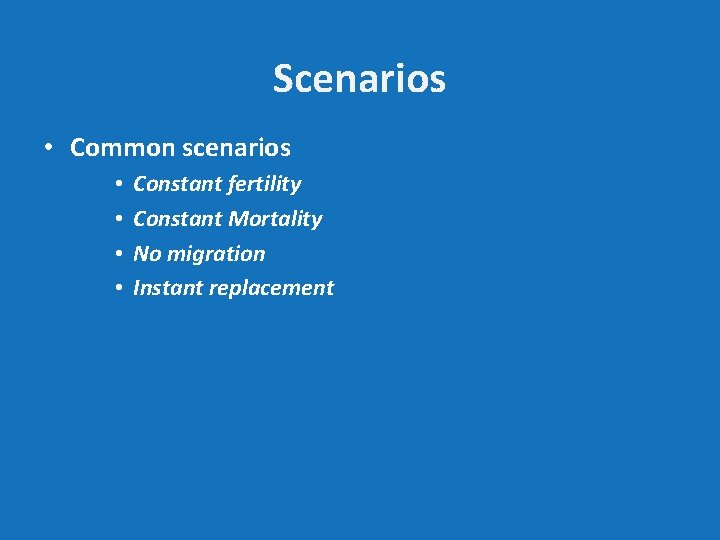 Scenarios

• Common scenarios
  • Constant fertility
  • Constant Mortality
  • No migration
  • Instant replacement